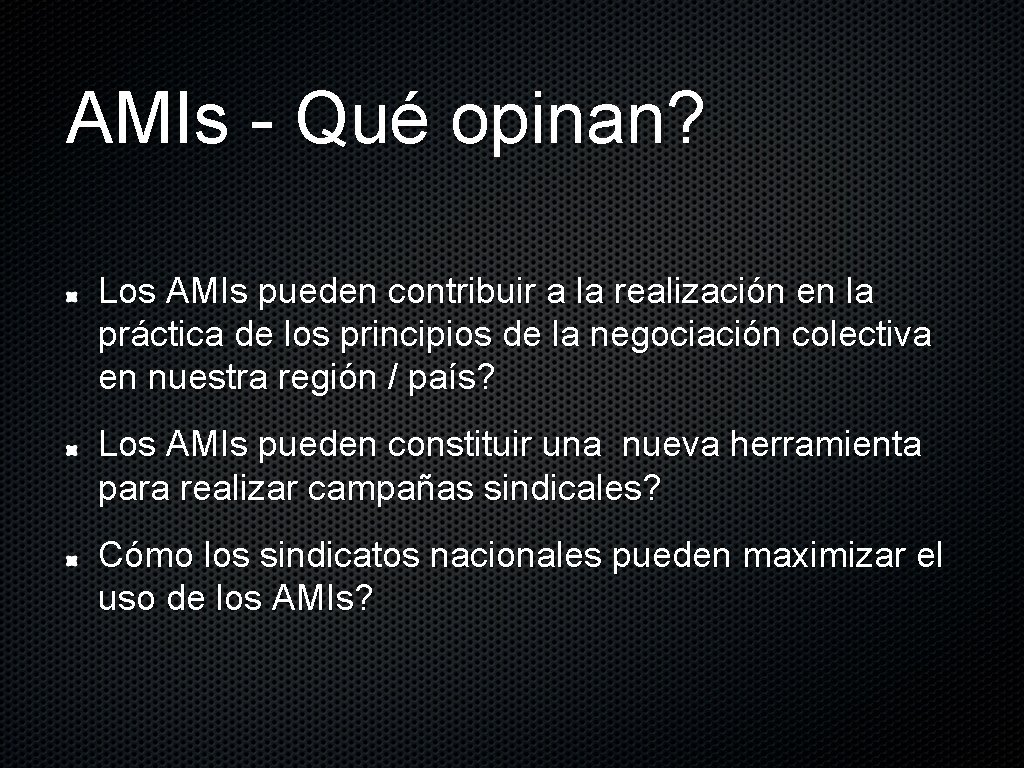 AMIs - Qué opinan?

Los AMIs pueden contribuir a la realización en la práctica de los principios de la negociación colectiva en nuestra región / país?

Los AMIs pueden constituir una nueva herramienta para realizar campañas sindicales?

Cómo los sindicatos nacionales pueden maximizar el uso de los AMIs?